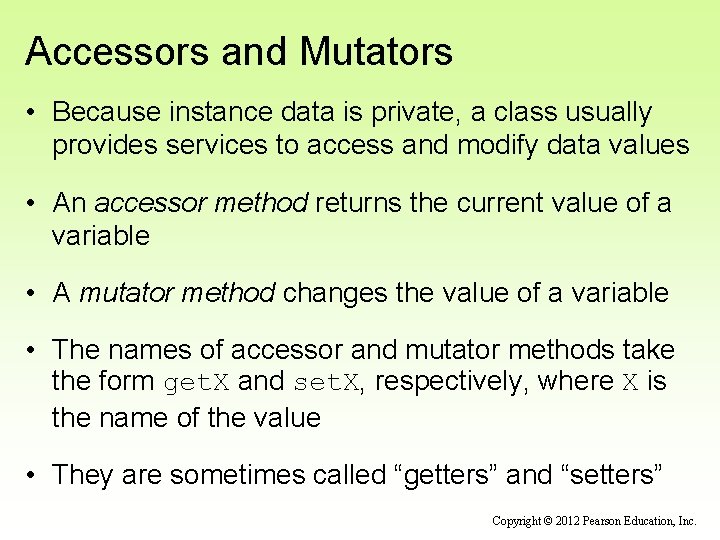 Accessors and Mutators

• Because instance data is private, a class usually provides services to access and modify data values

• An accessor method returns the current value of a variable

• A mutator method changes the value of a variable

• The names of accessor and mutator methods take the form getX and setX, respectively, where X is the name of the value

• They are sometimes called “getters” and “setters”

Copyright © 2012 Pearson Education, Inc.